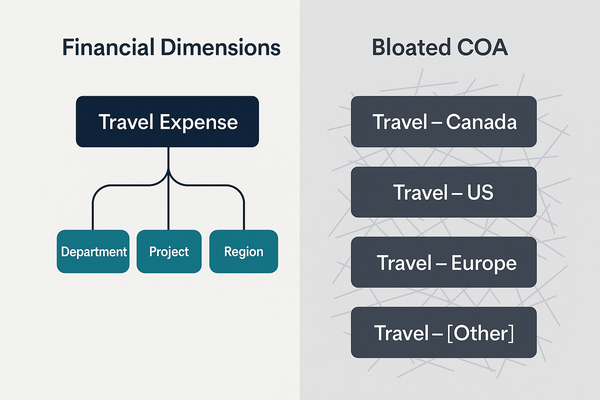 Financial Dimensions

Travel Expense

Department

Project

Region

Bloated COA

Travel – Canada

Travel – US

Travel – Europe

Travel – [Other]